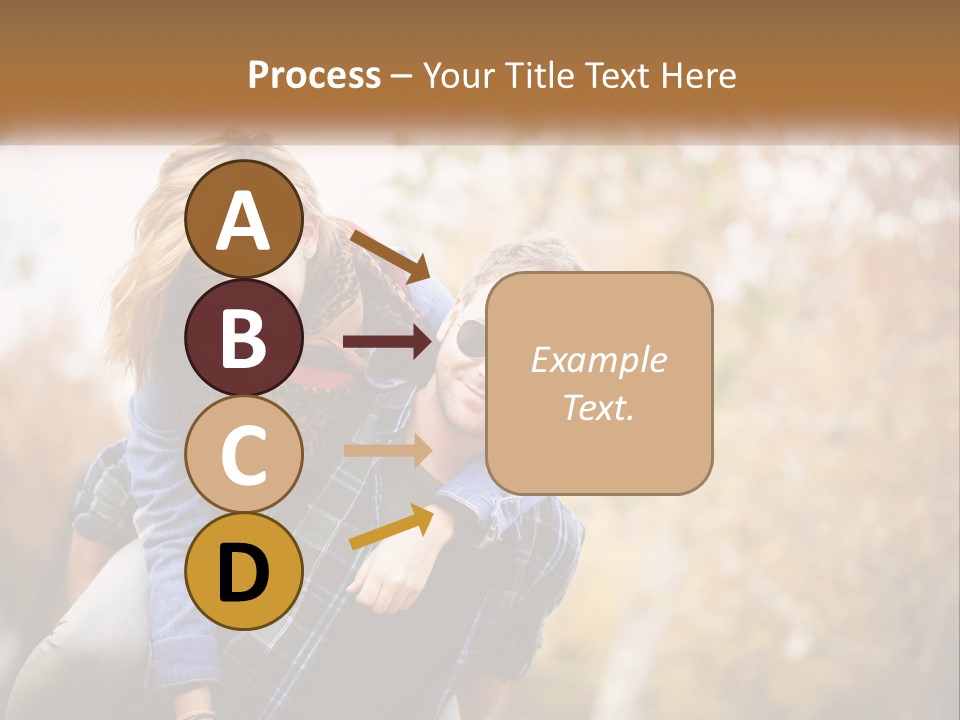 Process – Your Title Text Here

A

B

C

D

Example Text.